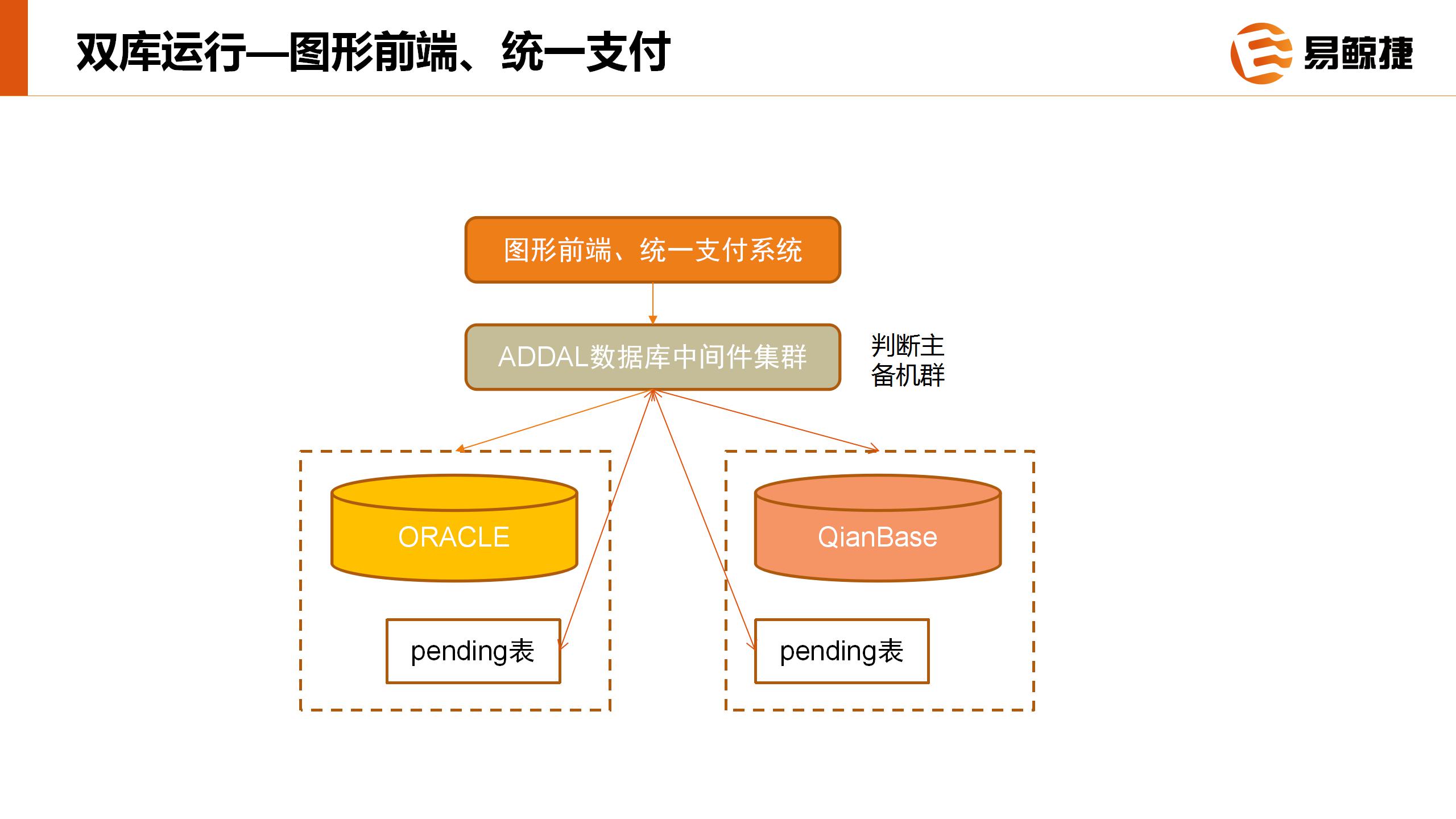 双库运行—图形前端、统一支付

易鲸捷

图形前端、统一支付系统

ADDAL数据库中间件集群

判断主备机群

ORACLE

pending表

QianBase

pending表